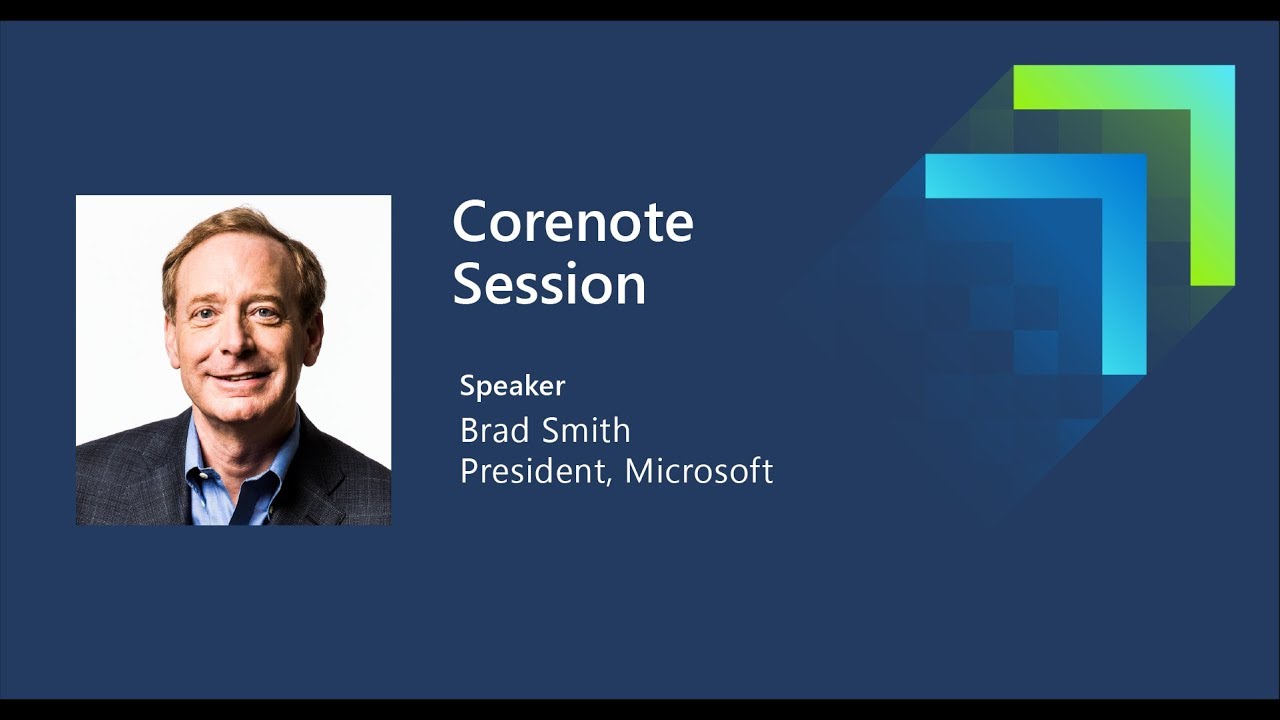 Corenote Session

Speaker

Brad Smith
President, Microsoft